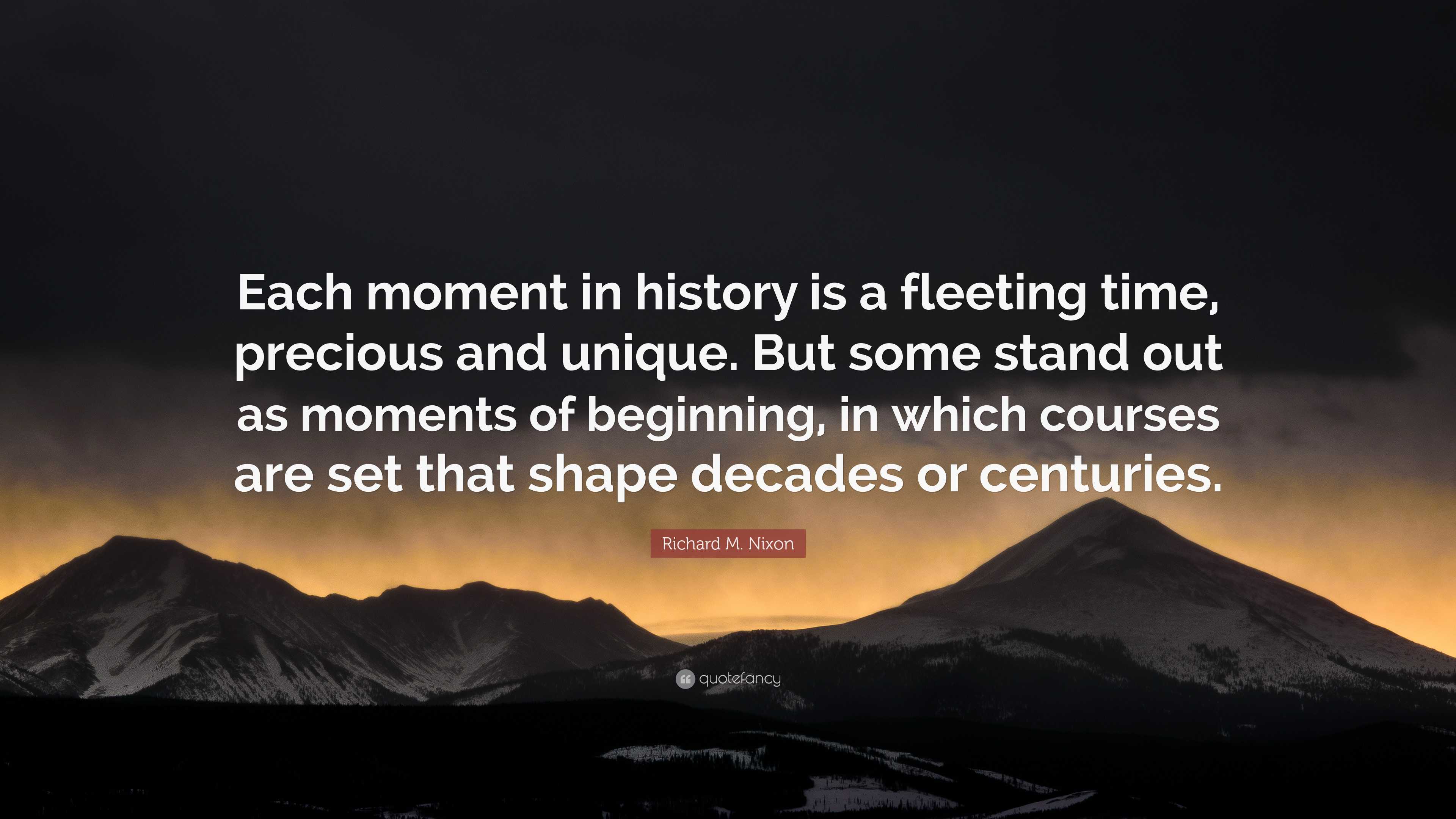 Each moment in history is a fleeting time, precious and unique. But some stand out as moments of beginning, in which courses are set that shape decades or centuries.

Richard M. Nixon

quotefancy